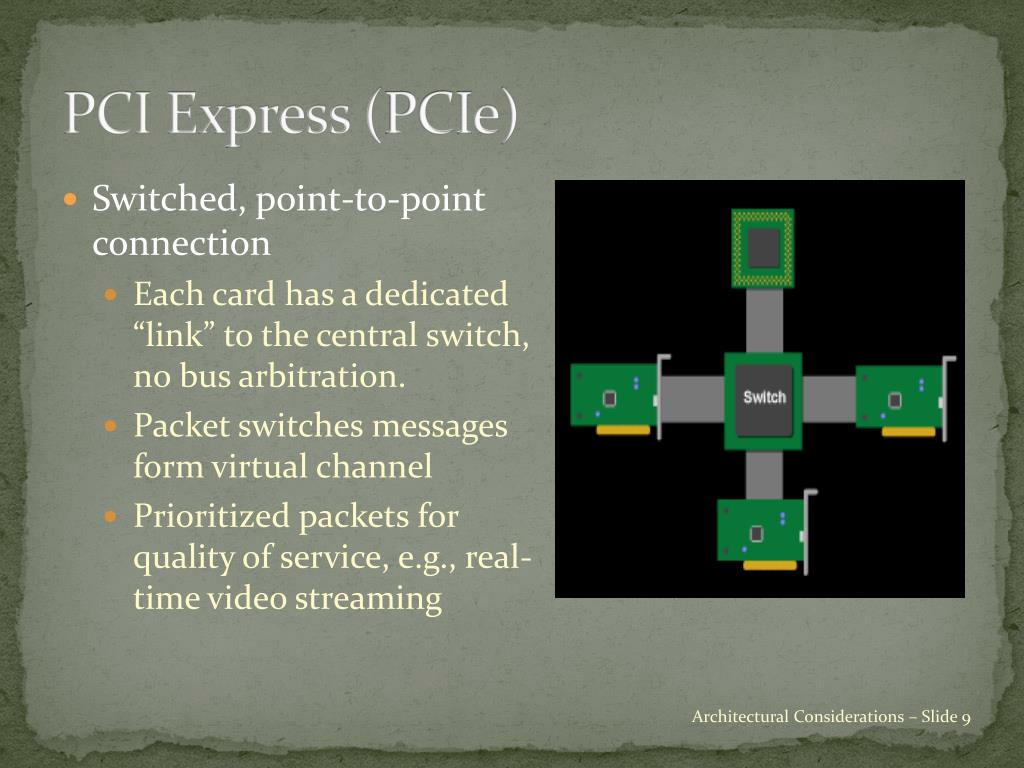 PCI Express (PCIe)

Switched, point-to-point connection

Each card has a dedicated “link” to the central switch, no bus arbitration.

Packet switches messages form virtual channel

Prioritized packets for quality of service, e.g., real-time video streaming

Switch

Architectural Considerations – Slide 9